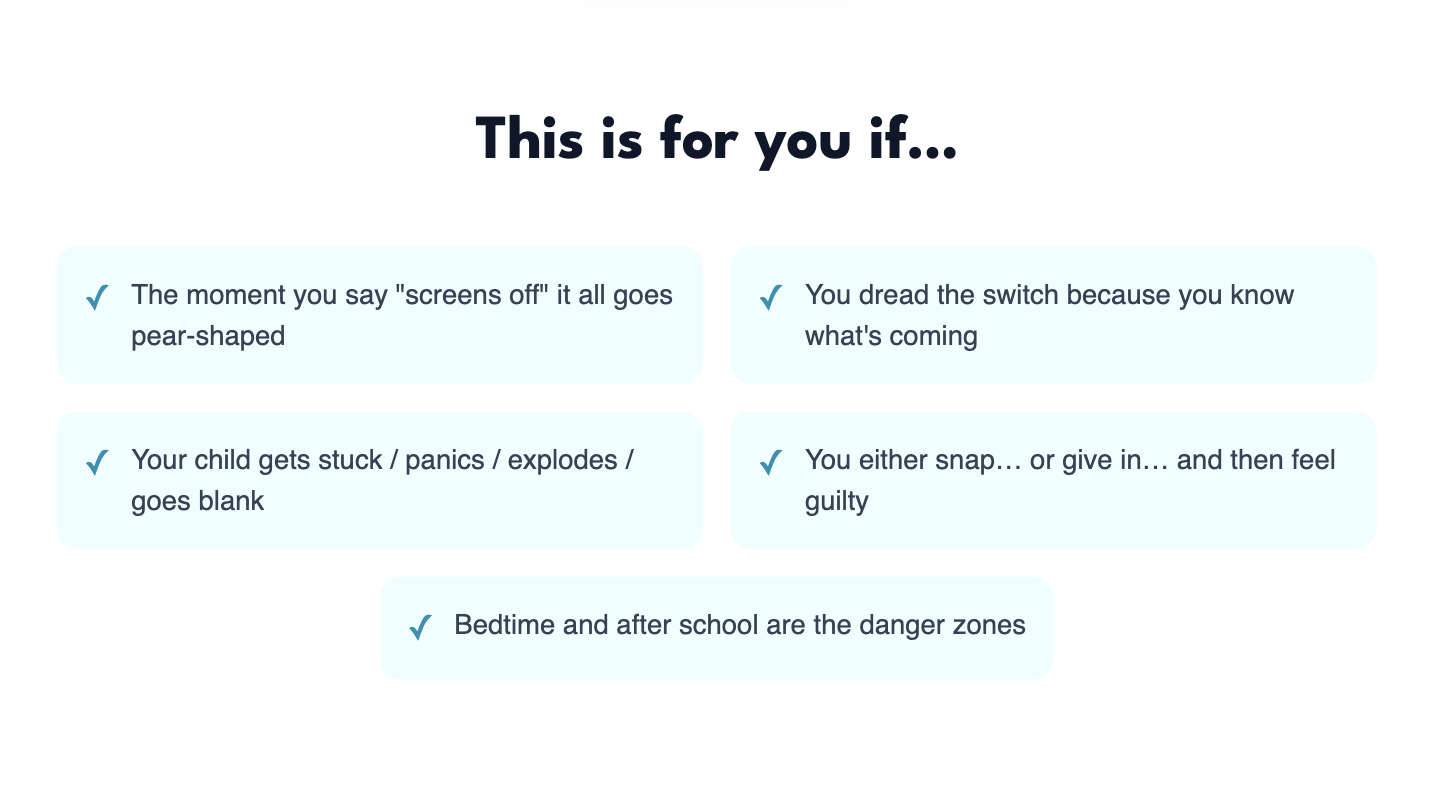 This is for you if...

✓ The moment you say "screens off" it all goes pear-shaped

✓ You dread the switch because you know what's coming

✓ Your child gets stuck / panics / explodes / goes blank

✓ You either snap… or give in… and then feel guilty

✓ Bedtime and after school are the danger zones